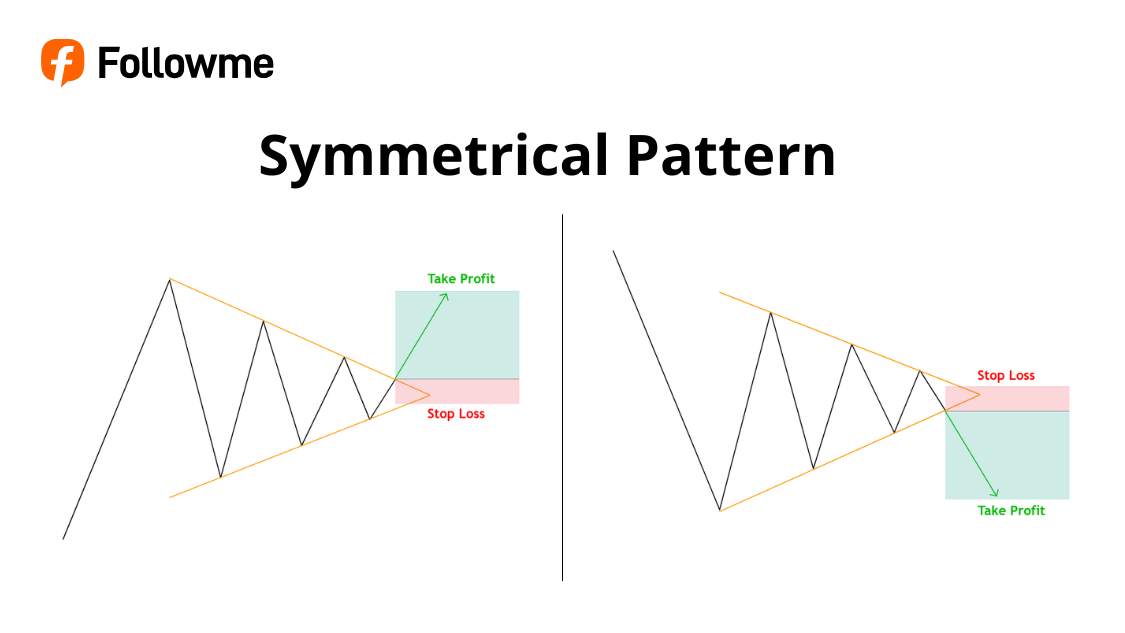 Followme

Symmetrical Pattern

Take Profit

Stop Loss

Stop Loss

Take Profit